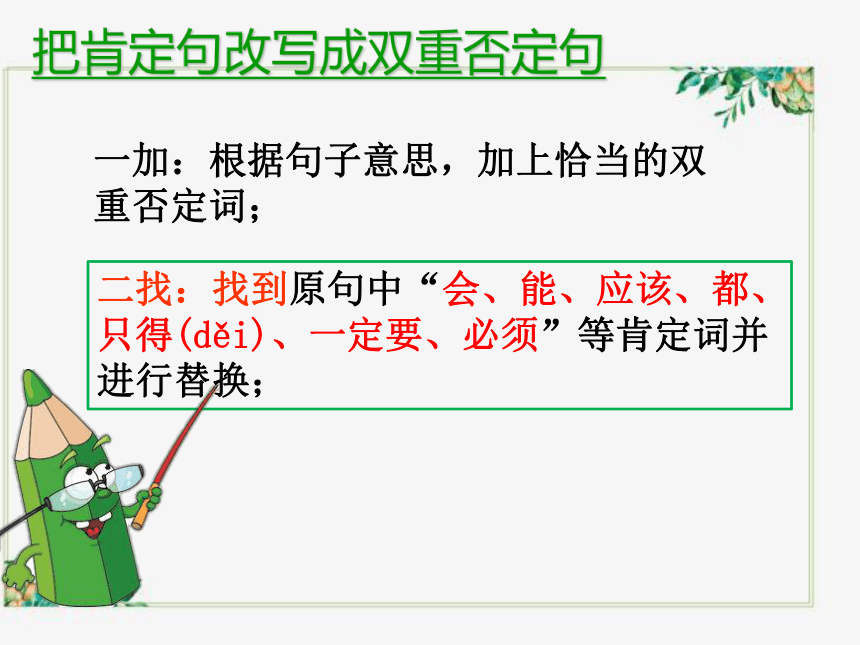 把肯定句改写成双重否定句

一加：根据句子意思，加上恰当的双重否定词；

二找：找到原句中“会、能、应该、都、只得(děi)、一定要、必须”等肯定词并进行替换；